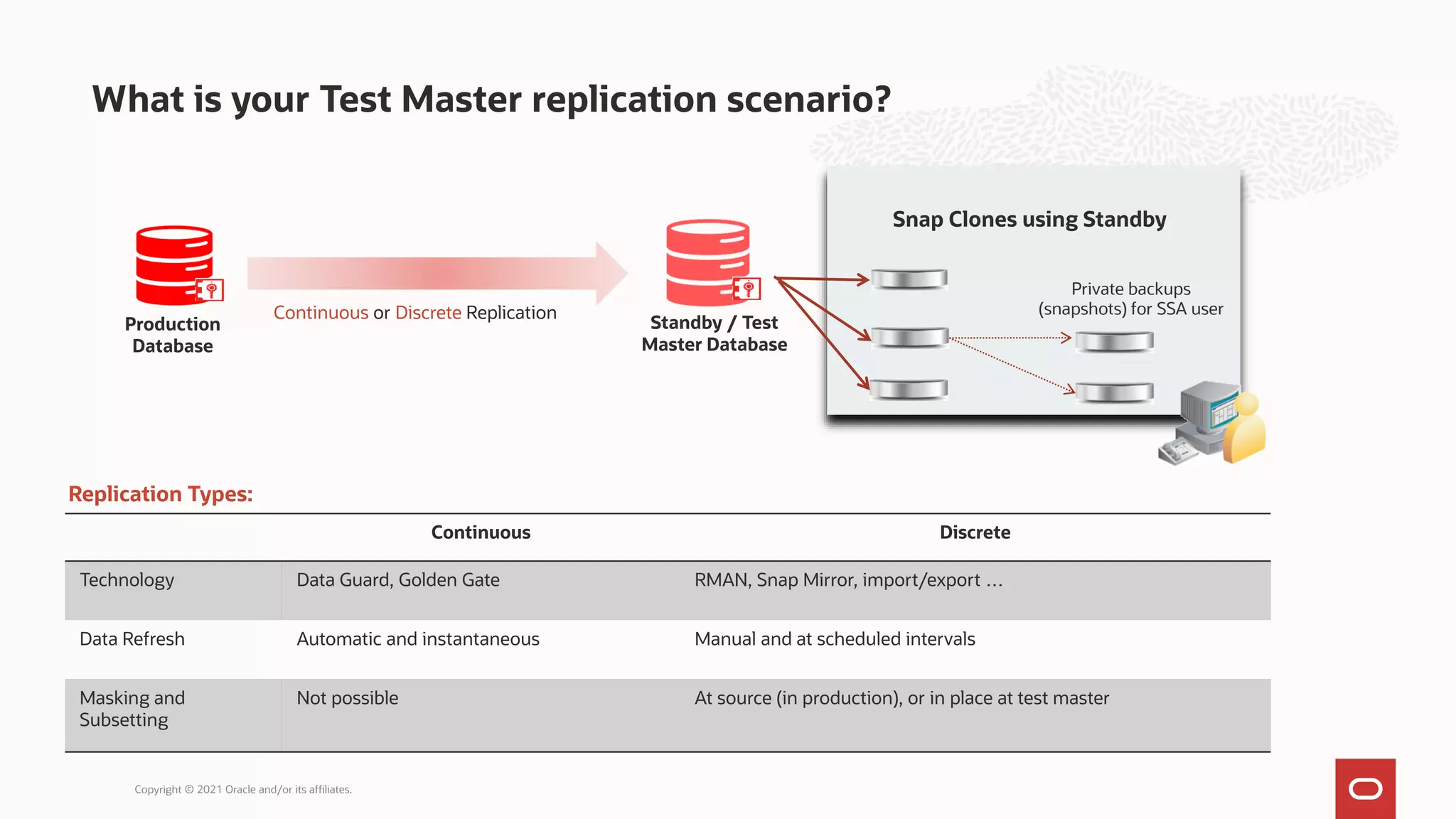 What is your Test Master replication scenario?

Production Database

Continuous or Discrete Replication

Standby / Test Master Database

Snap Clones using Standby

Private backups (snapshots) for SSA user

Replication Types:

| | Continuous | Discrete |
|---|---|---|
| Technology | Data Guard, Golden Gate | RMAN, Snap Mirror, import/export … |
| Data Refresh | Automatic and instantaneous | Manual and at scheduled intervals |
| Masking and Subsetting | Not possible | At source (in production), or in place at test master |

Copyright © 2021 Oracle and/or its affiliates.